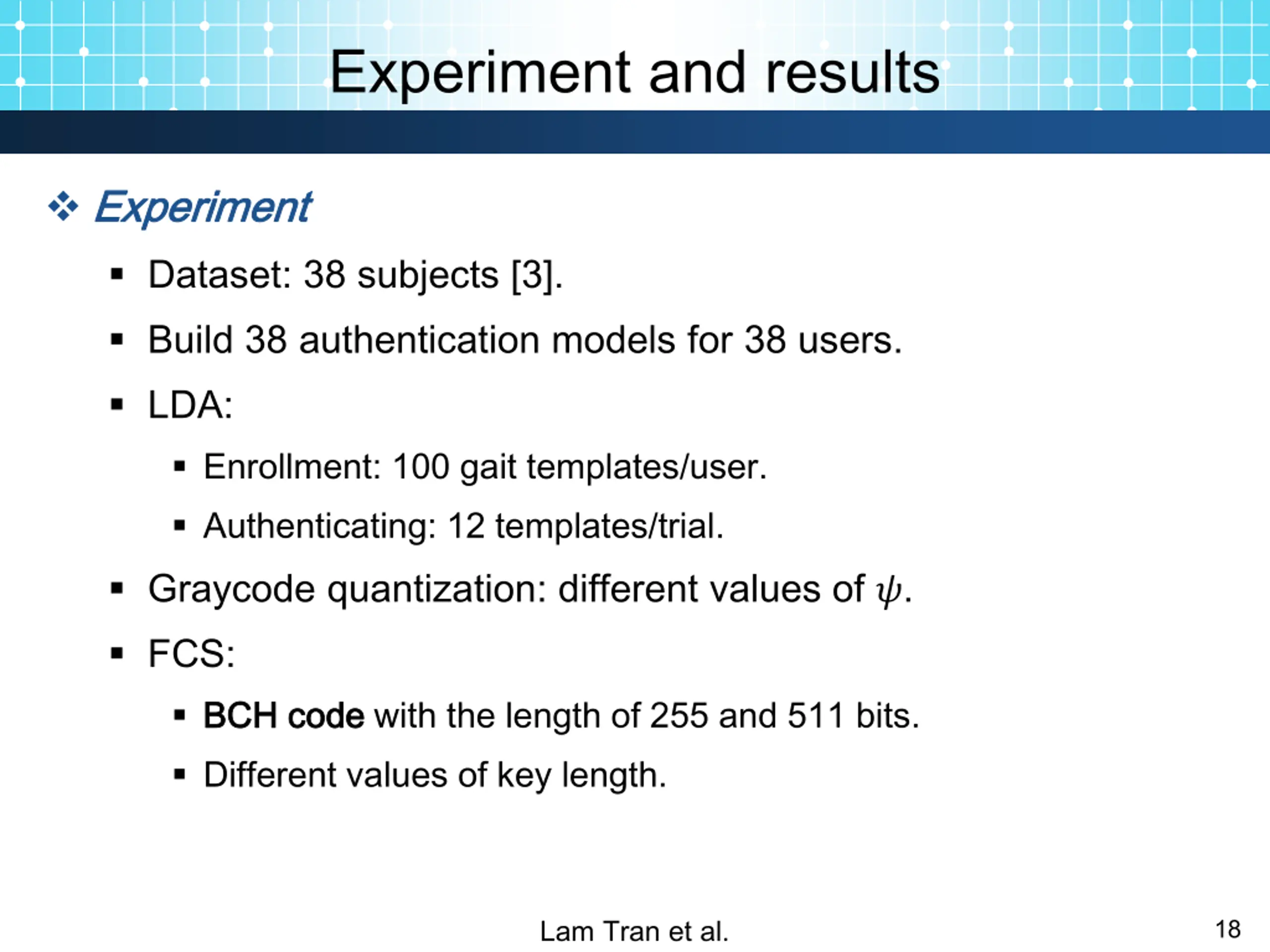 Experiment and results

❖ Experiment

▪ Dataset: 38 subjects [3].

▪ Build 38 authentication models for 38 users.

▪ LDA:

▪ Enrollment: 100 gait templates/user.

▪ Authenticating: 12 templates/trial.

▪ Graycode quantization: different values of $\psi$.

▪ FCS:

▪ BCH code with the length of 255 and 511 bits.

▪ Different values of key length.

Lam Tran et al.

18